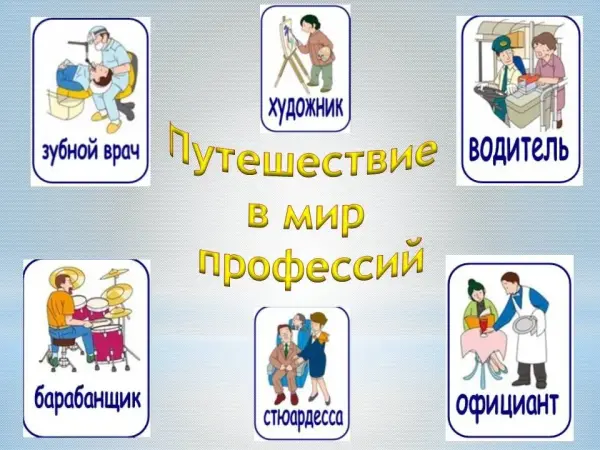 зубной врач

художник

водитель

Путешествие в мир профессий

барабанщик

стюардесса

официант